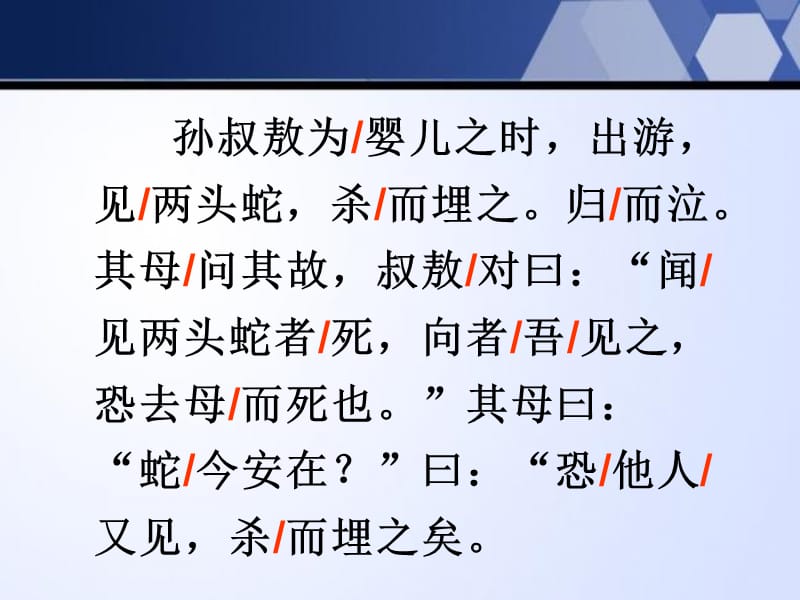 孙叔敖为/婴儿之时，出游，见/两头蛇，杀/而埋之。归/而泣。其母/问其故，叔敖/对曰：“闻/见两头蛇者/死，向者/吾/见之，恐去母/而死也。”其母曰：“蛇/今安在？”曰：“恐/他人/又见，杀/而埋之矣。